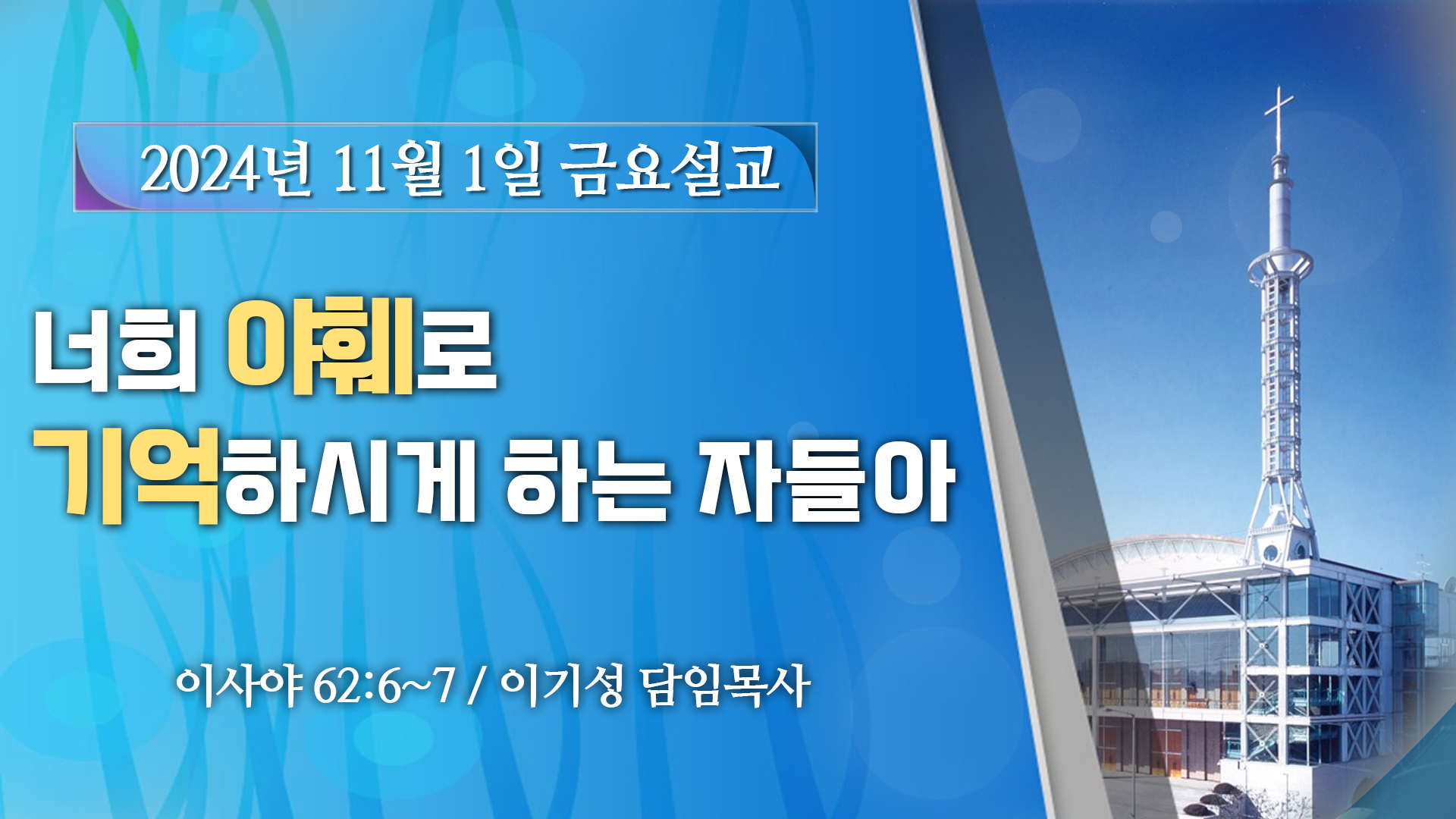 2024년 11월 1일 금요설교

너희 야훼로
기억하시게 하는 자들아

이사야 62:6~7 / 이기성 담임목사